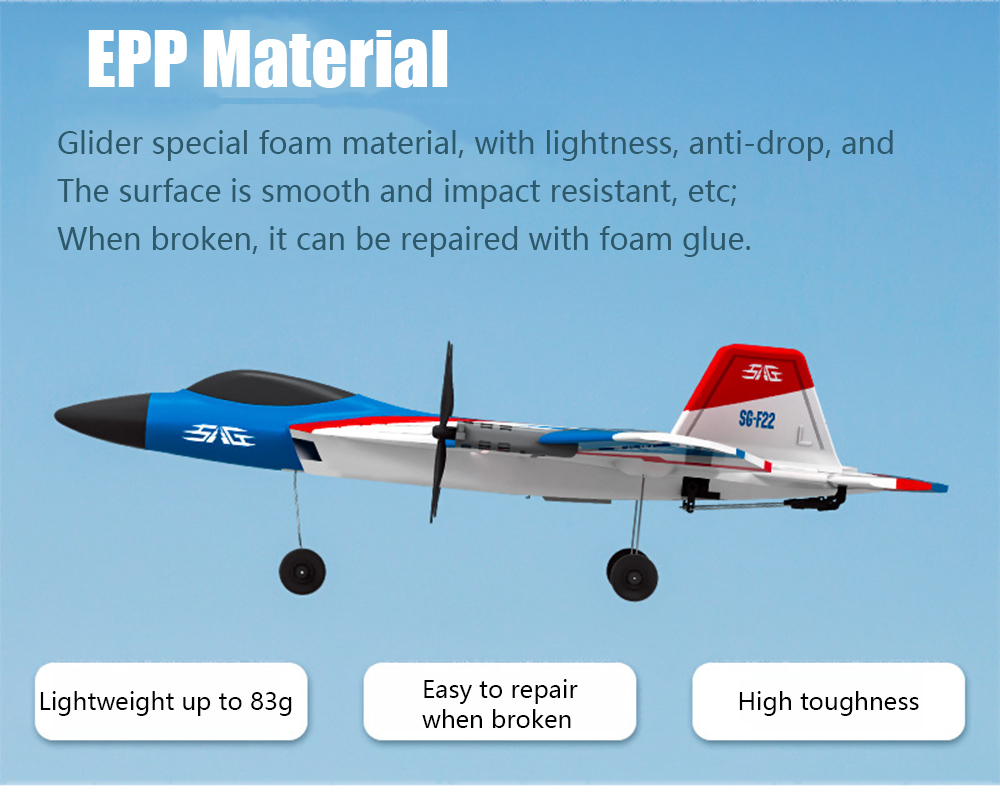 EPP Material

Glider special foam material, with lightness, anti-drop, and The surface is smooth and impact resistant, etc; When broken, it can be repaired with foam glue.

SG

SG

SG-F22

Lightweight up to 83g

Easy to repair when broken

High toughness